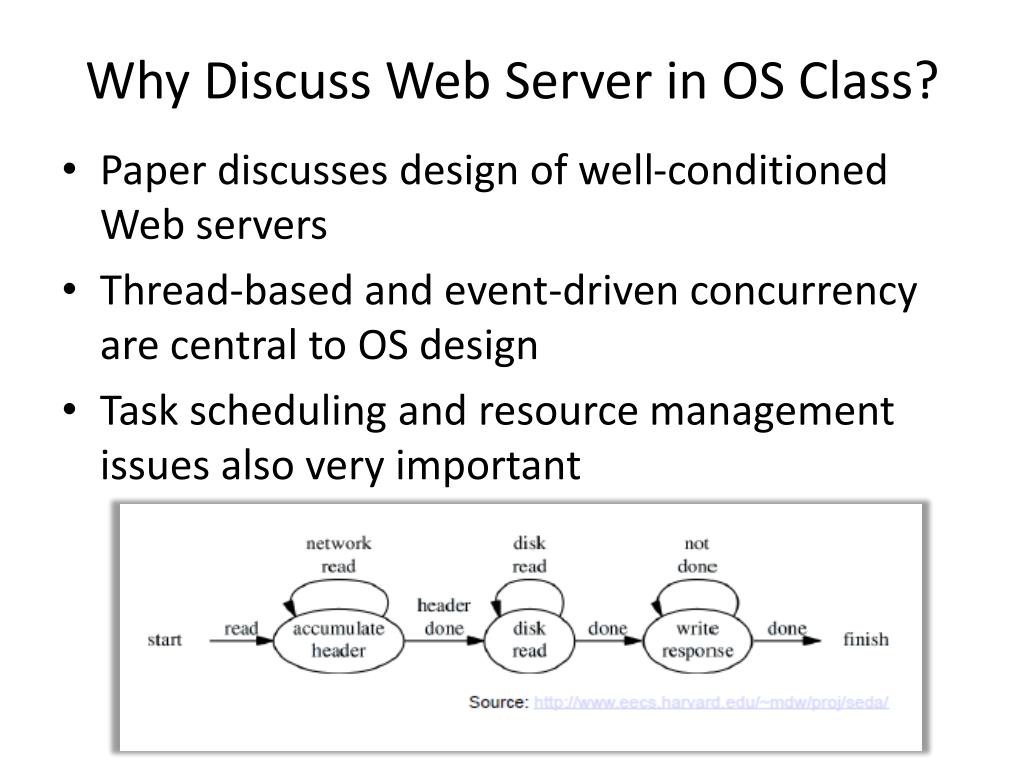 Why Discuss Web Server in OS Class?

• Paper discusses design of well-conditioned Web servers
• Thread-based and event-driven concurrency are central to OS design
• Task scheduling and resource management issues also very important

network read

disk read

not done

start

read

accumulate header

header done

disk read

done

write response

done

finish

Source: http://www.eecs.harvard.edu/~mdw/proj/seda/